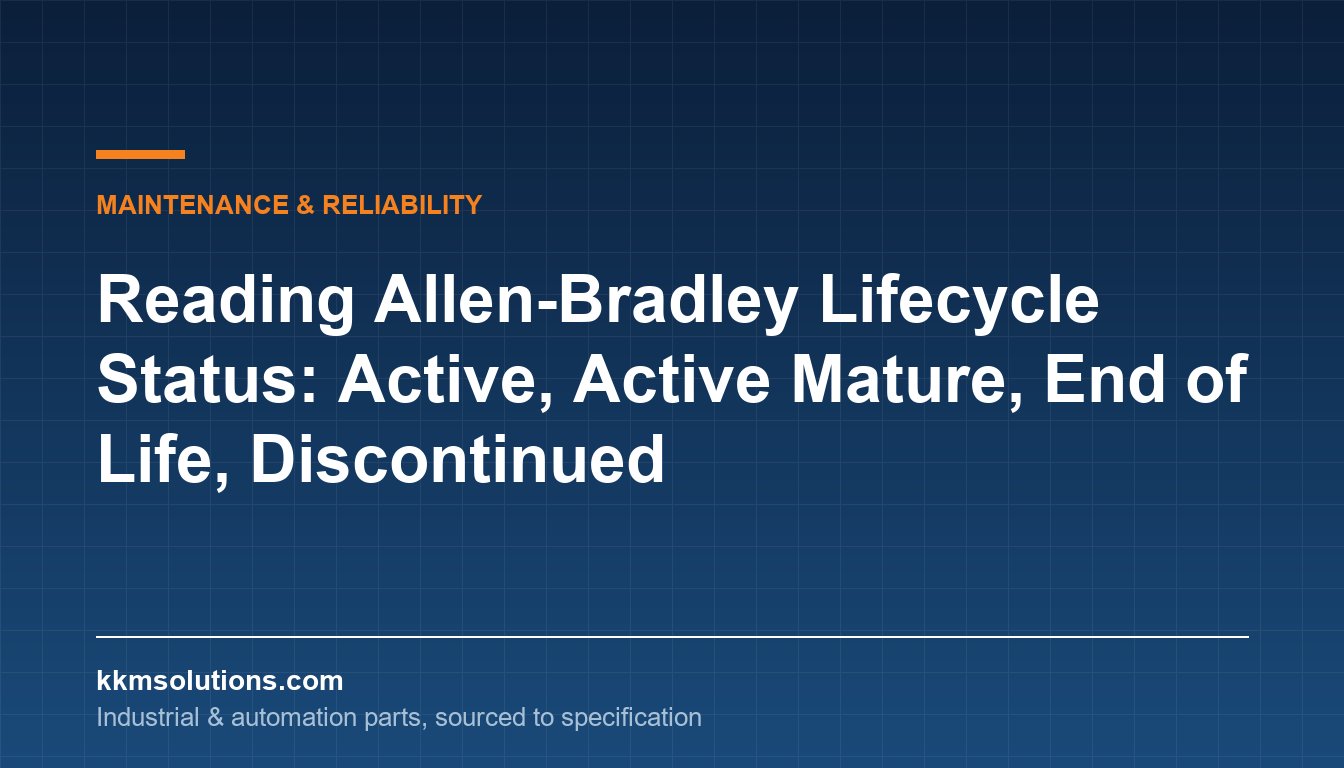 MAINTENANCE & RELIABILITY

Reading Allen-Bradley Lifecycle Status: Active, Active Mature, End of Life, Discontinued

kkmsolutions.com

Industrial & automation parts, sourced to specification